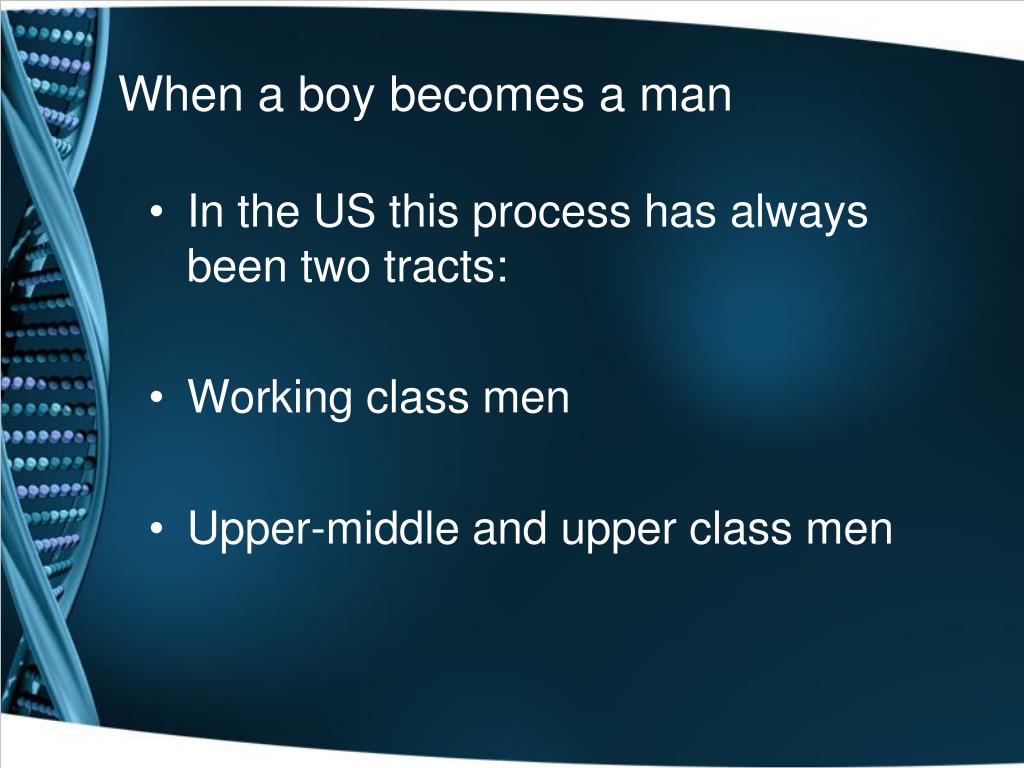 When a boy becomes a man

• In the US this process has always been two tracts:

• Working class men

• Upper-middle and upper class men